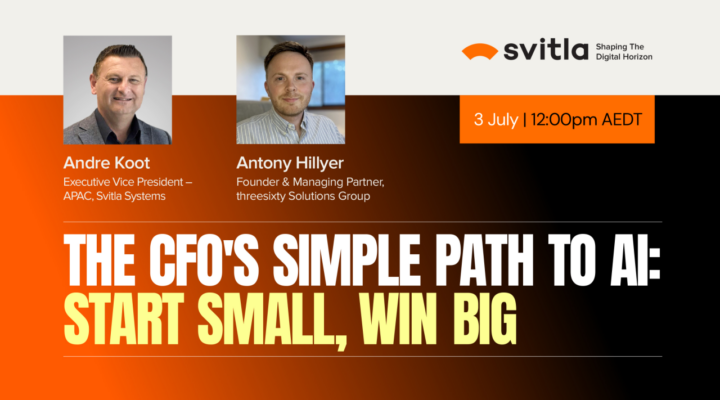 svitla Shaping The Digital Horizon

3 July | 12:00pm AEDT

Andre Koot
Executive Vice President – APAC, Svitla Systems

Antony Hillyer
Founder & Managing Partner, threesixty Solutions Group

THE CFO'S SIMPLE PATH TO AI:
START SMALL, WIN BIG